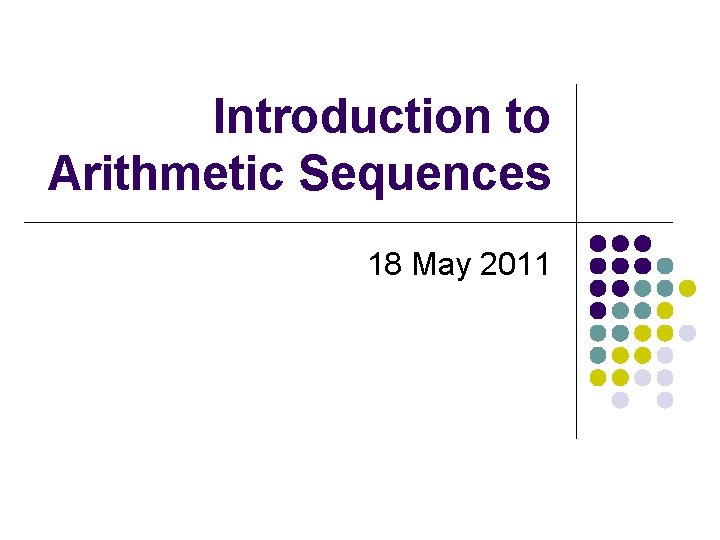 Introduction to Arithmetic Sequences

18 May 2011